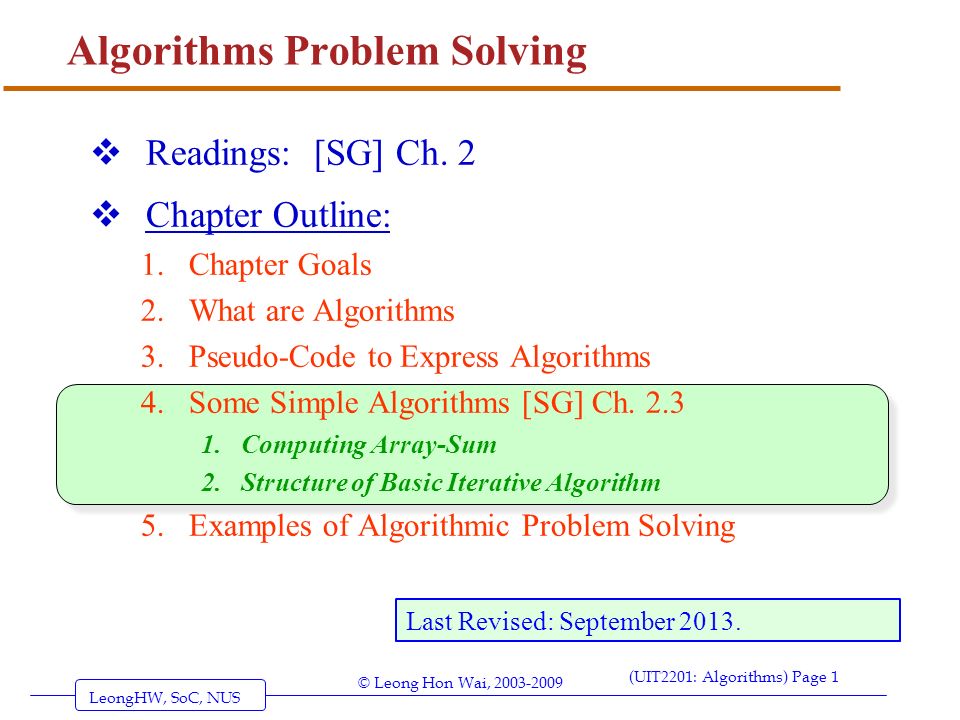 Algorithms Problem Solving

❖ Readings: [SG] Ch. 2

❖ Chapter Outline:

1. Chapter Goals
2. What are Algorithms
3. Pseudo-Code to Express Algorithms
4. Some Simple Algorithms [SG] Ch. 2.3
   1. Computing Array-Sum
   2. Structure of Basic Iterative Algorithm
5. Examples of Algorithmic Problem Solving

Last Revised: September 2013.

LeongHW, SoC, NUS

© Leong Hon Wai, 2003-2009

(UIT2201: Algorithms) Page 1